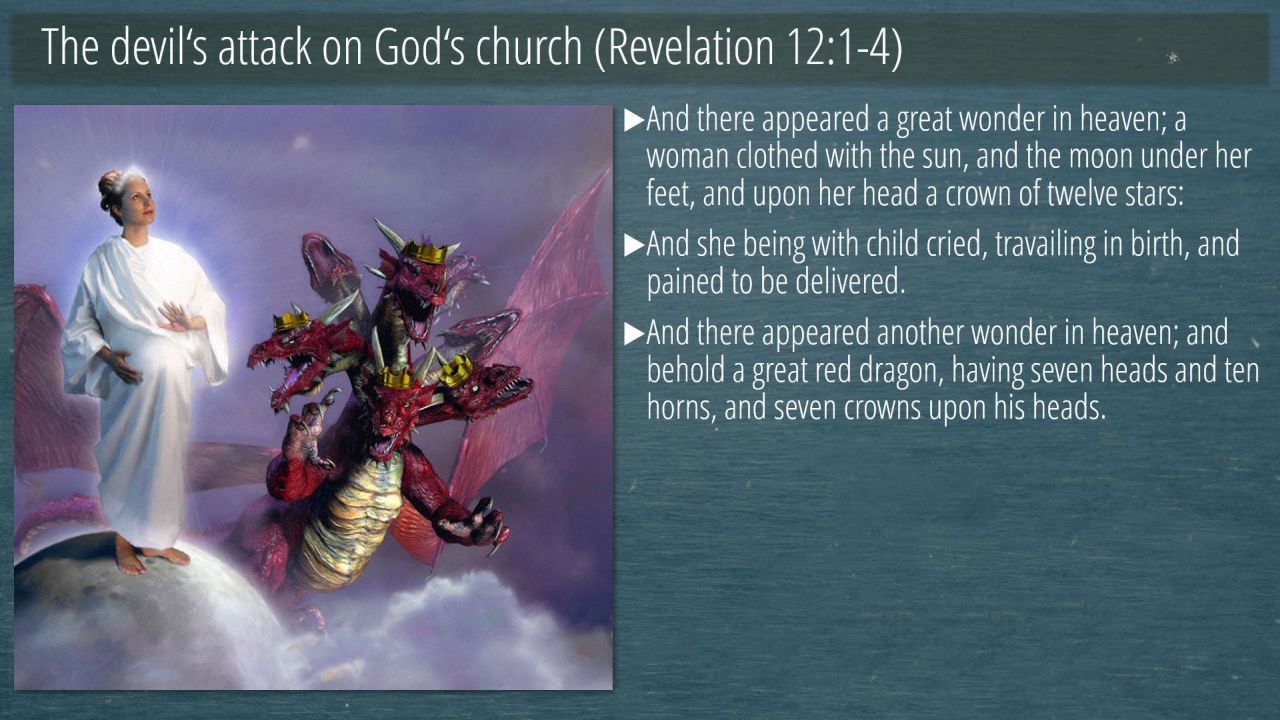 The devil's attack on God's church (Revelation 12:1-4)

▶And there appeared a great wonder in heaven; a woman clothed with the sun, and the moon under her feet, and upon her head a crown of twelve stars:

▶And she being with child cried, travailing in birth, and pained to be delivered.

▶And there appeared another wonder in heaven; and behold a great red dragon, having seven heads and ten horns, and seven crowns upon his heads.